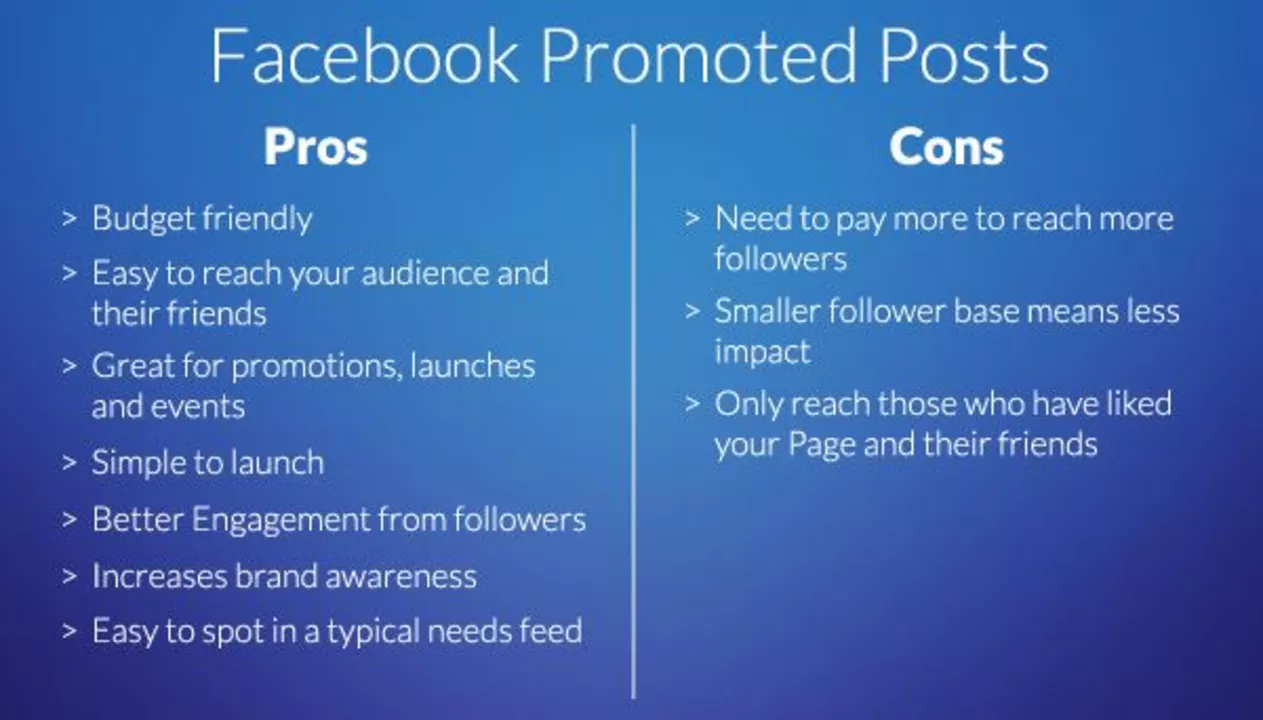 Facebook Promoted Posts

Pros

> Budget friendly

> Easy to reach your audience and their friends

> Great for promotions, launches and events

> Simple to launch

> Better Engagement from followers

> Increases brand awareness

> Easy to spot in a typical needs feed

Cons

> Need to pay more to reach more followers

> Smaller follower base means less impact

> Only reach those who have liked your Page and their friends